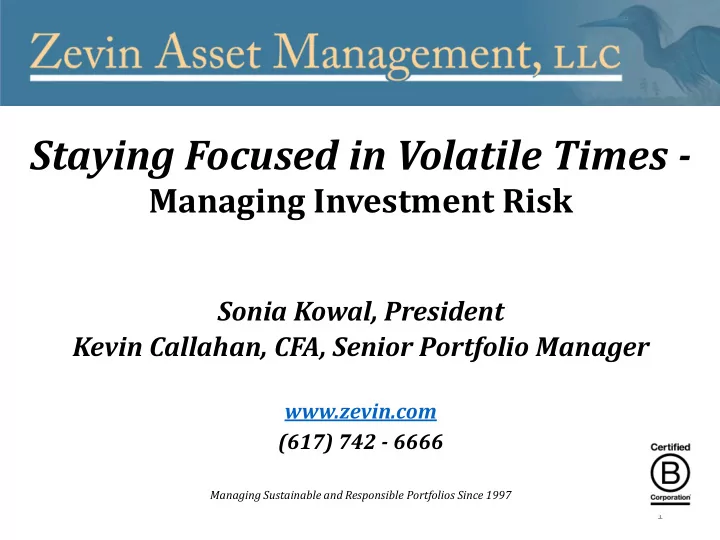 Zevin Asset Management, LLC

Staying Focused in Volatile Times - Managing Investment Risk

Sonia Kowal, President
Kevin Callahan, CFA, Senior Portfolio Manager

www.zevin.com
(617) 742 - 6666

Managing Sustainable and Responsible Portfolios Since 1997

Certified
B
Corporation

1